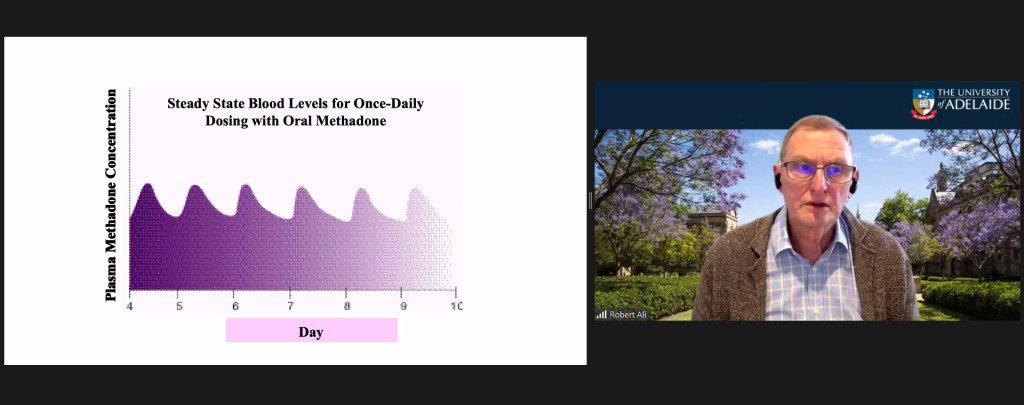 Steady State Blood Levels for Once-Daily Dosing with Oral Methadone

Plasma Methadone Concentration

4
5
6
7
8
9
10

Day

THE UNIVERSITY of ADELAIDE

Robert Ali